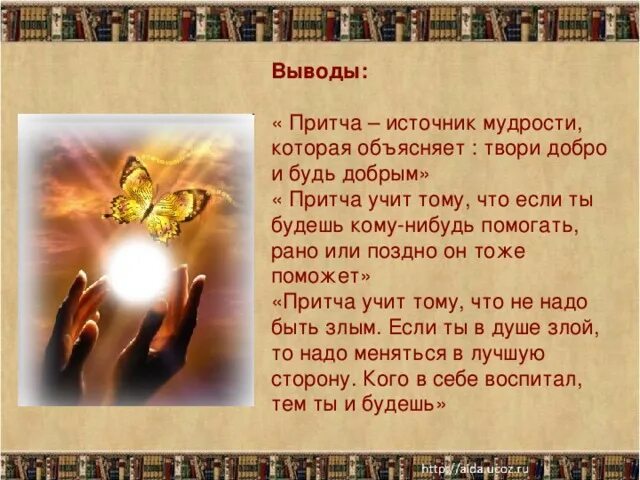 Выводы:

« Притча – источник мудрости, которая объясняет : твори добро и будь добрым»
« Притча учит тому, что если ты будешь кому-нибудь помогать, рано или поздно он тоже поможет»
«Притча учит тому, что не надо быть злым. Если ты в душе злой, то надо меняться в лучшую сторону. Кого в себе воспитал, тем ты и будешь»

http://aida.ucoz.ru